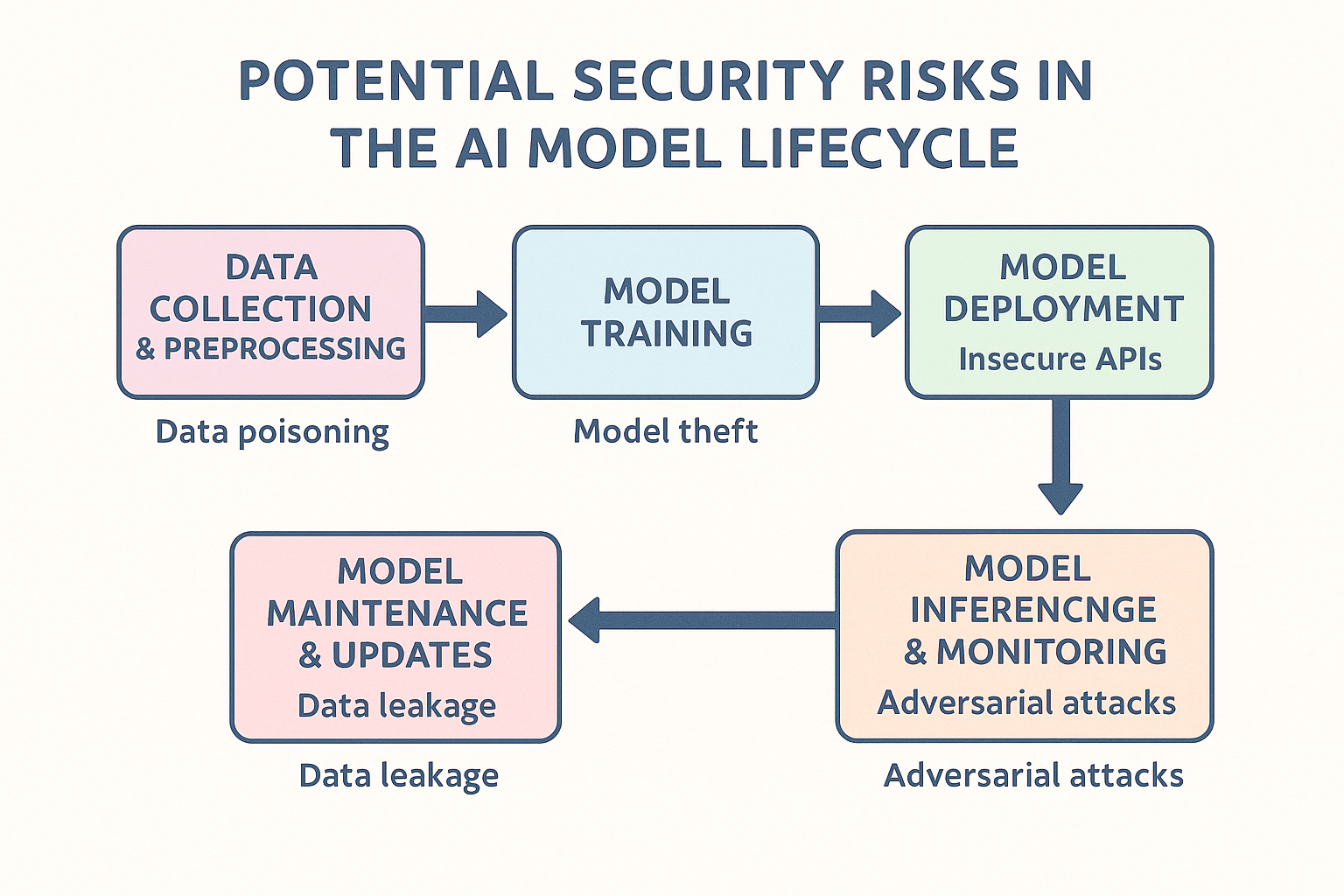 POTENTIAL SECURITY RISKS IN THE AI MODEL LIFECYCLE

DATA COLLECTION & PREPROCESSING

Data poisoning

MODEL TRAINING

Model theft

MODEL DEPLOYMENT
Insecure APIs

MODEL INFERENCNGE & MONITORING
Adversarial attacks

Adversarial attacks

MODEL MAINTENANCE & UPDATES
Data leakage

Data leakage